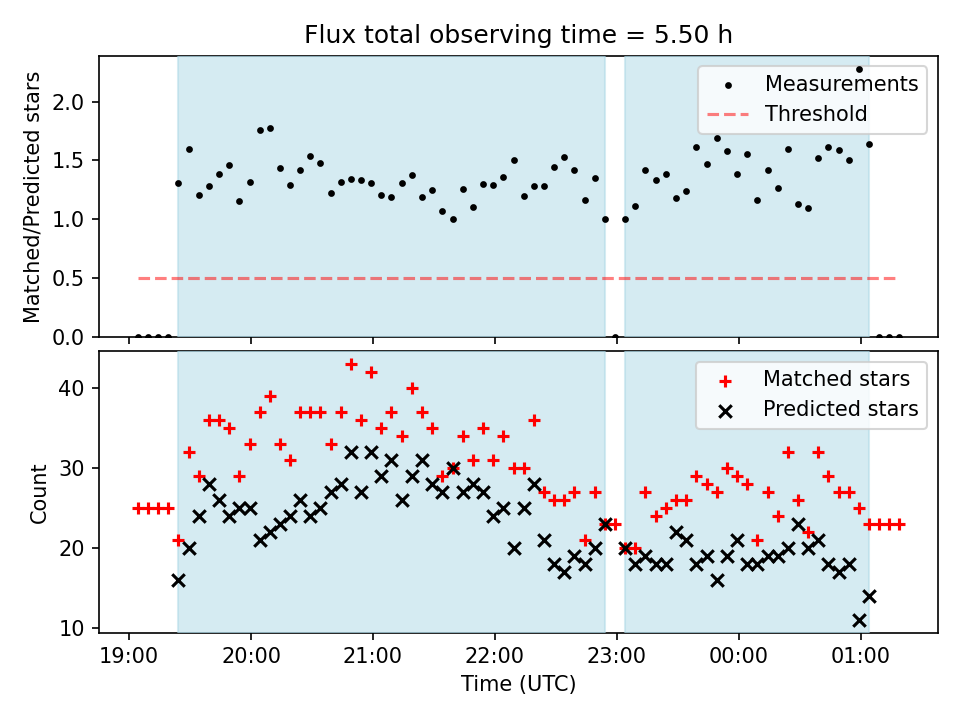 Flux total observing time = 5.50 h

Matched/Predicted stars

2.0
1.5
1.0
0.5
0.0

Measurements
Threshold

Count

40
30
20
10

Matched stars
Predicted stars

19:00 20:00 21:00 22:00 23:00 00:00 01:00

Time (UTC)